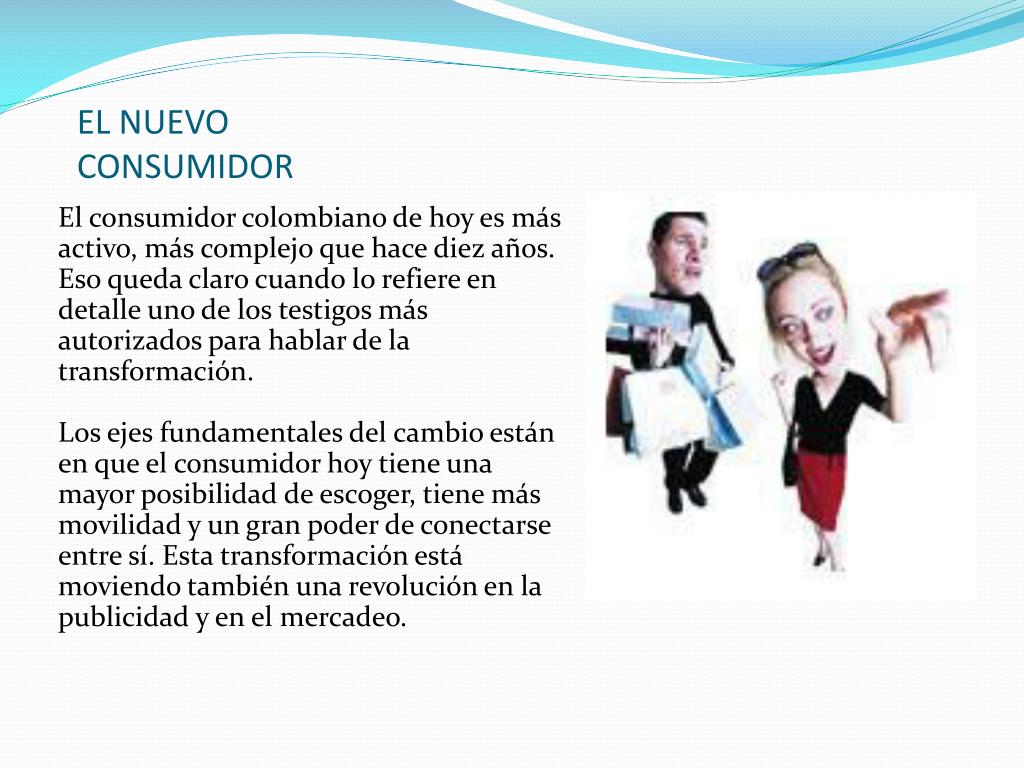 EL NUEVO CONSUMIDOR

El consumidor colombiano de hoy es más activo, más complejo que hace diez años. Eso queda claro cuando lo refiere en detalle uno de los testigos más autorizados para hablar de la transformación.

Los ejes fundamentales del cambio están en que el consumidor hoy tiene una mayor posibilidad de escoger, tiene más movilidad y un gran poder de conectarse entre sí. Esta transformación está moviendo también una revolución en la publicidad y en el mercadeo.